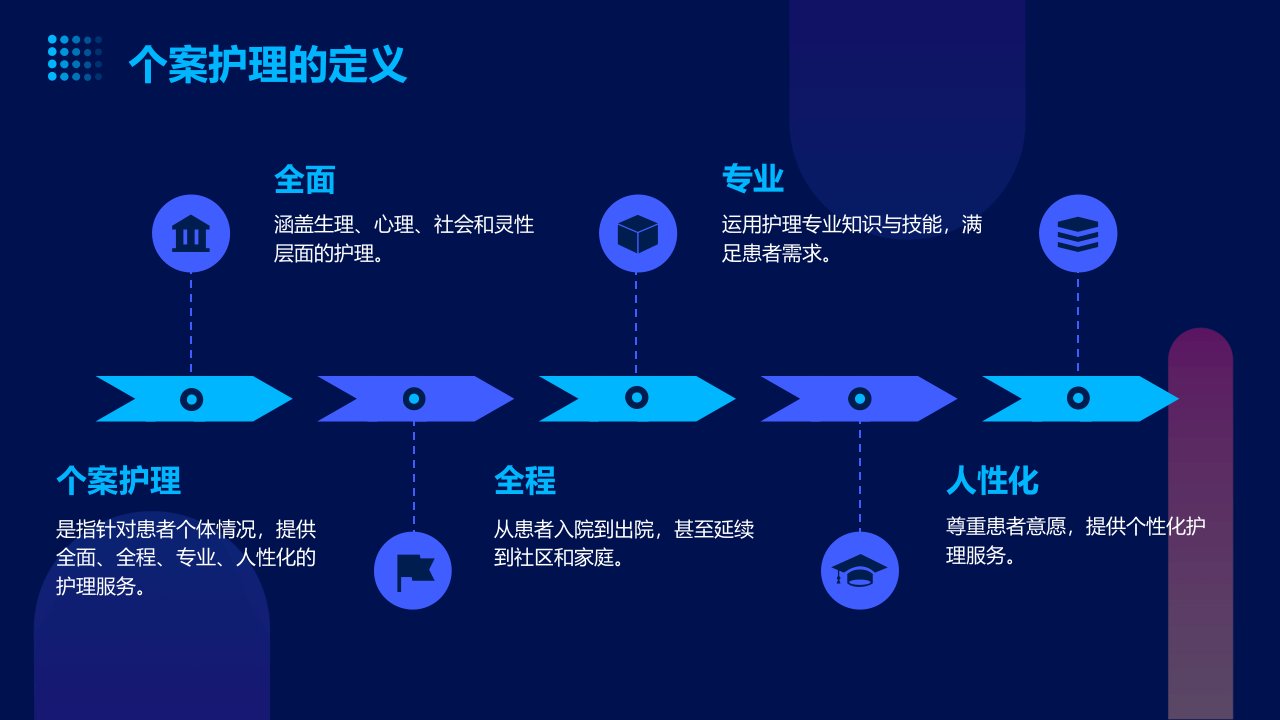 个案护理的定义

全面

涵盖生理、心理、社会和灵性层面的护理。

专业

运用护理专业知识与技能，满足患者需求。

个案护理

是指针对患者个体情况，提供全面、全程、专业、人性化的护理服务。

全程

从患者入院到出院，甚至延续到社区和家庭。

人性化

尊重患者意愿，提供个性化护理服务。